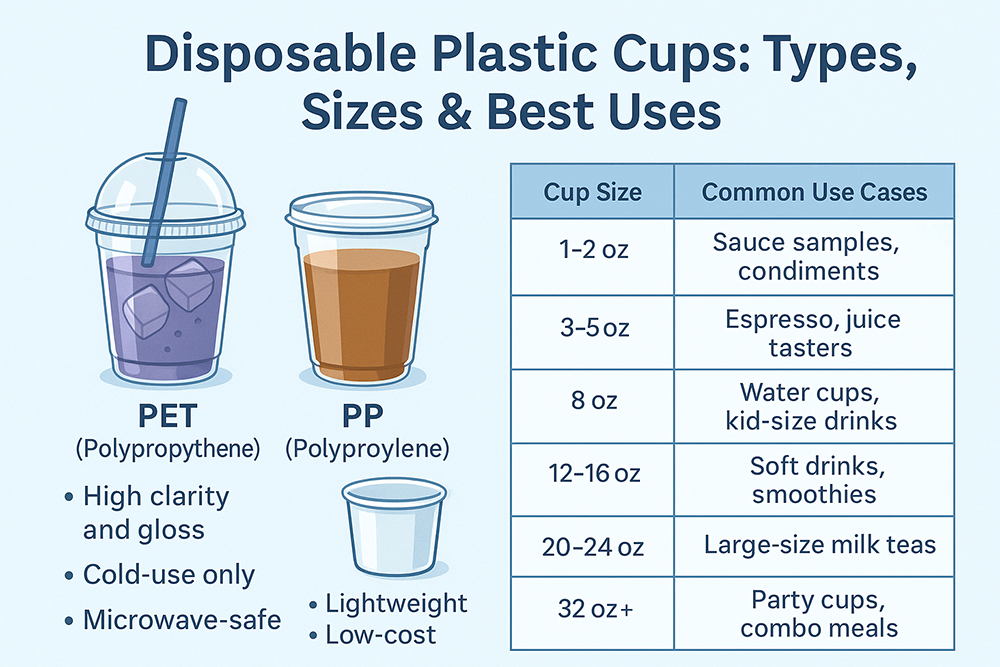 Disposable Plastic Cups: Types, Sizes & Best Uses

PET
(Polypropythene)

• High clarity and gloss
• Cold-use only
• Microwave-safe

PP
(Polyproylene)

• Lightweight
• Low-cost

| Cup Size | Common Use Cases |
|---|---|
| 1–2 oz | Sauce samples, condiments |
| 3–5 oz | Espresso, juice tasters |
| 8 oz | Water cups, kid-size drinks |
| 12–16 oz | Soft drinks, smoothies |
| 20–24 oz | Large-size milk teas |
| 32 oz+ | Party cups, combo meals |